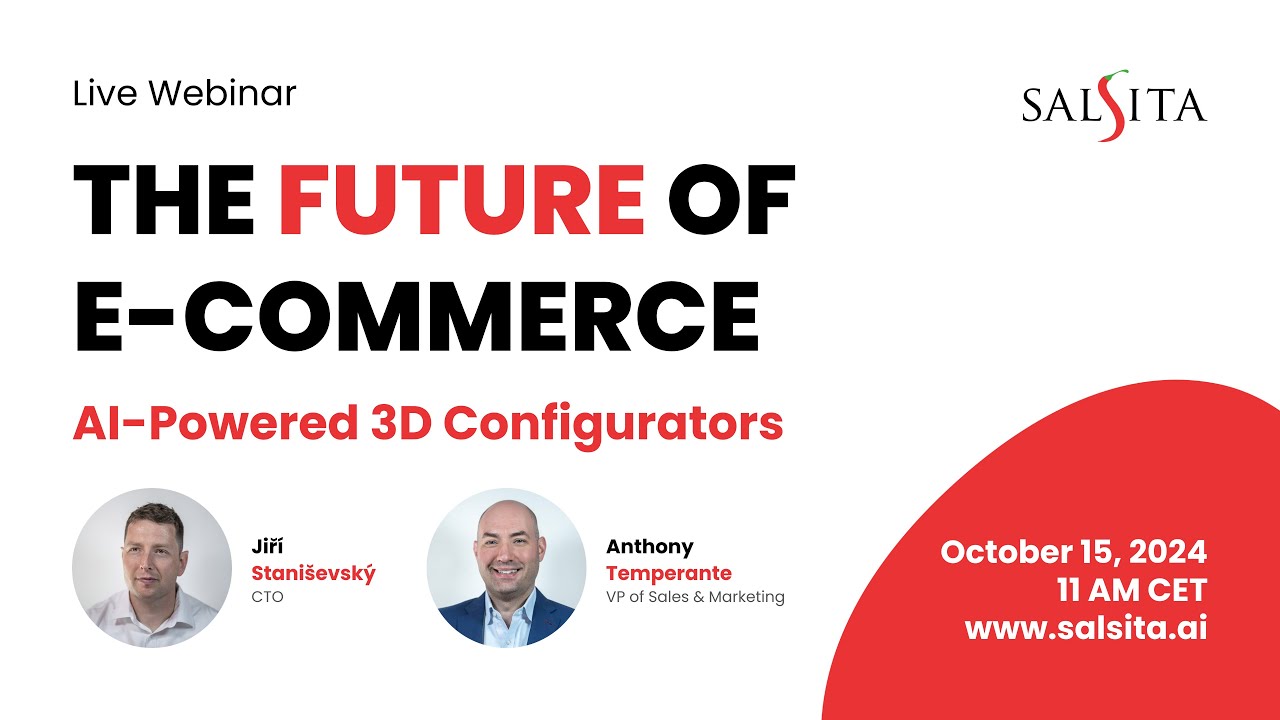 Live Webinar

SALSITA

THE FUTURE OF E-COMMERCE

AI-Powered 3D Configurators

Jiří
Staniševský
CTO

Anthony
Temperante
VP of Sales & Marketing

October 15, 2024
11 AM CET
www.salsita.ai